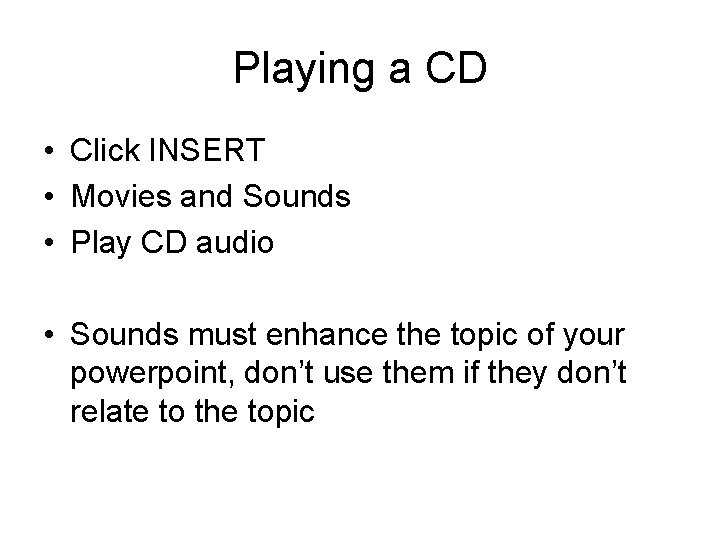 Playing a CD

• Click INSERT
• Movies and Sounds
• Play CD audio

• Sounds must enhance the topic of your powerpoint, don’t use them if they don’t relate to the topic